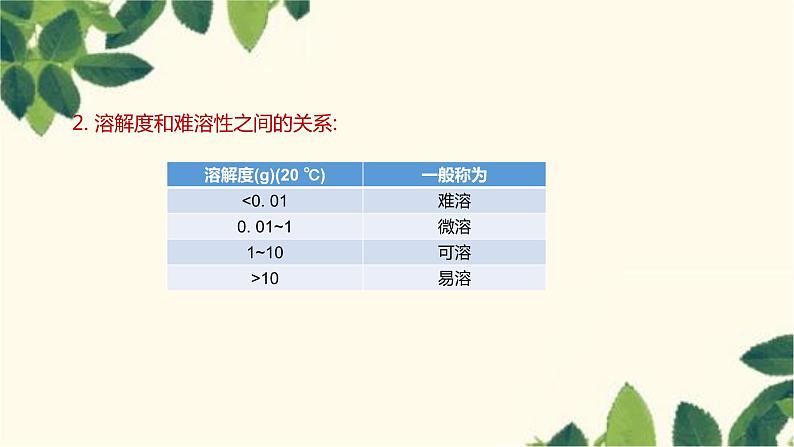 2. 溶解度和难溶性之间的关系:

| 溶解度(g)(20 ℃) | 一般称为 |
|---|---|
| <0. 01 | 难溶 |
| 0. 01~1 | 微溶 |
| 1~10 | 可溶 |
| >10 | 易溶 |